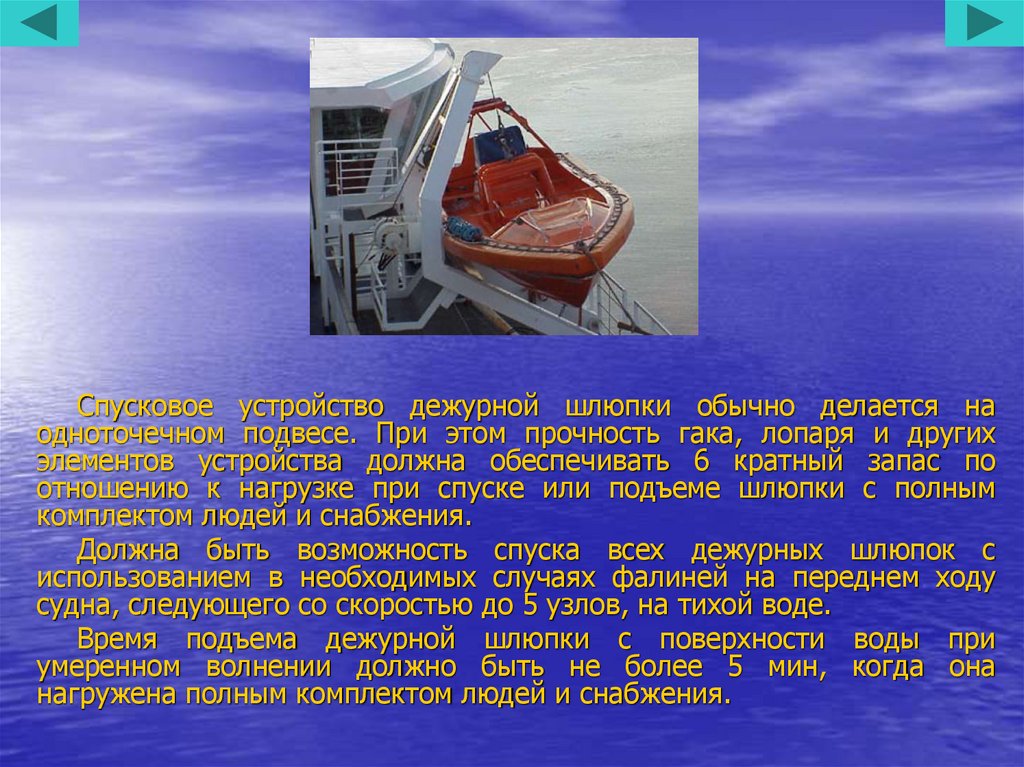 Спусковое устройство дежурной шлюпки обычно делается на одноточечном подвесе. При этом прочность гака, лопаря и других элементов устройства должна обеспечивать 6 кратный запас по отношению к нагрузке при спуске или подъеме шлюпки с полным комплектом людей и снабжения.

Должна быть возможность спуска всех дежурных шлюпок с использованием в необходимых случаях фалиней на переднем ходу судна, следующего со скоростью до 5 узлов, на тихой воде.

Время подъема дежурной шлюпки с поверхности воды при умеренном волнении должно быть не более 5 мин, когда она нагружена полным комплектом людей и снабжения.